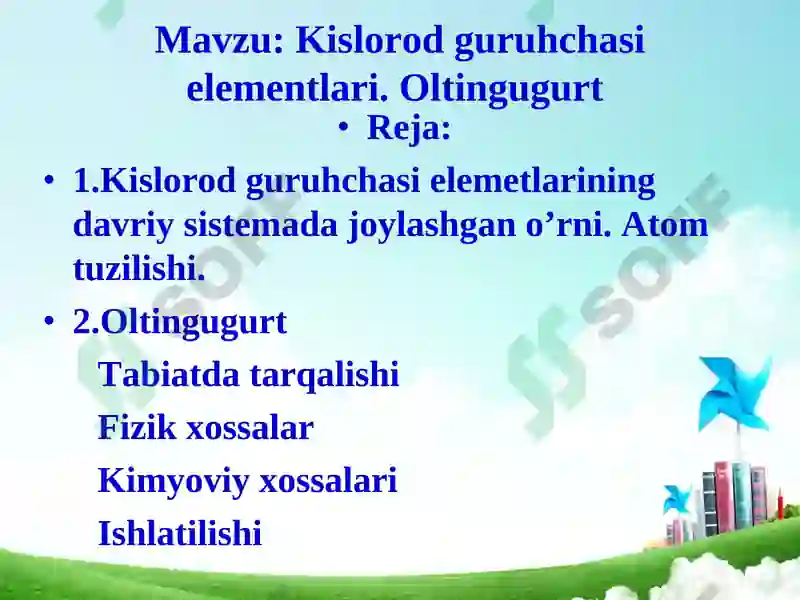 Mavzu: Kislorod guruhchasi elementlari. Oltingugurt

• Reja:

• 1.Kislorod guruhchasi elemetlarining davriy sistemada joylashgan o’rni. Atom tuzilishi.

• 2.Oltingugurt

Tabiatda tarqalishi

Fizik xossalar

Kimyoviy xossalari

Ishlatilishi

SOFF

SOFF